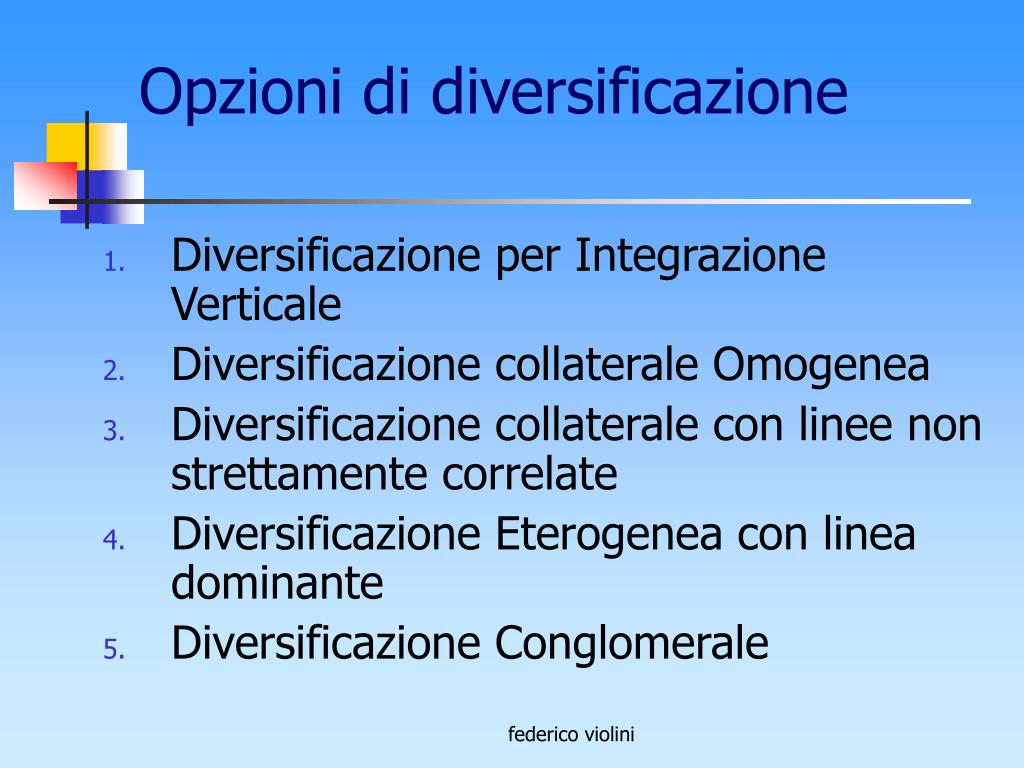 Opzioni di diversificazione

1. Diversificazione per Integrazione Verticale
2. Diversificazione collaterale Omogenea
3. Diversificazione collaterale con linee non strettamente correlate
4. Diversificazione Eterogenea con linea dominante
5. Diversificazione Conglomerale

federico violini